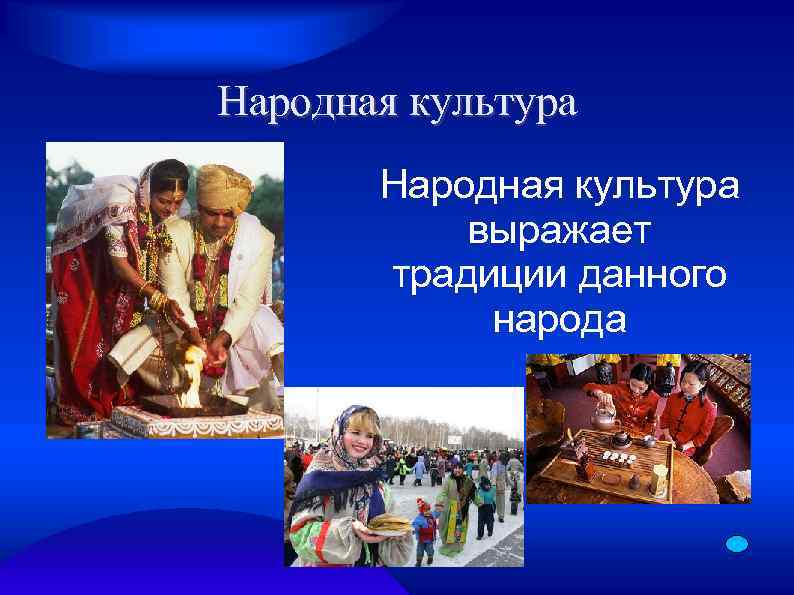 Народная культура

Народная культура выражает традиции данного народа